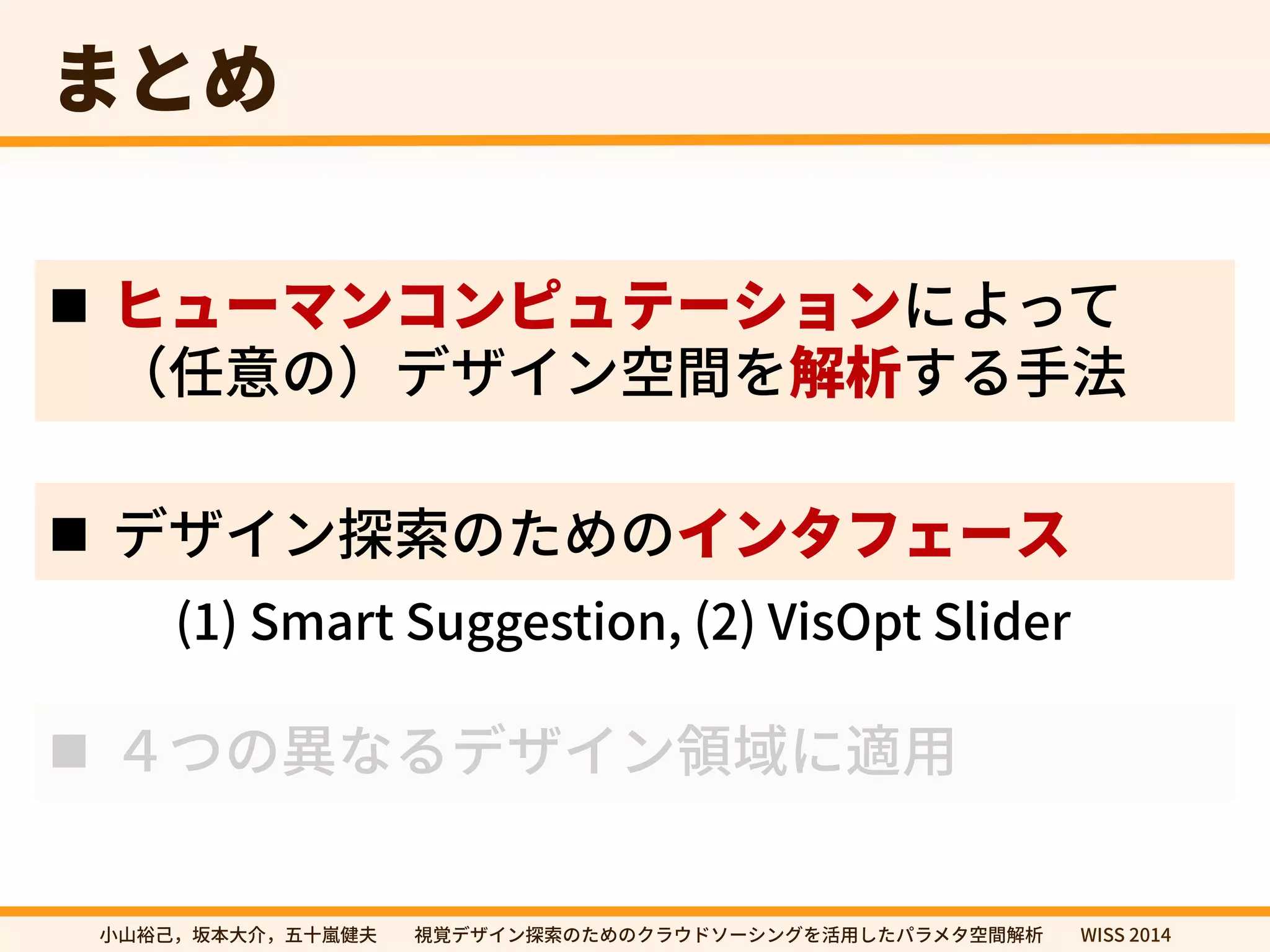 まとめ

■ ヒューマンコンピュテーションによって（任意の）デザイン空間を解析する手法

■ デザイン探索のためのインタフェース

(1) Smart Suggestion, (2) VisOpt Slider

■ ４つの異なるデザイン領域に適用

小山裕己，坂本大介，五十嵐健夫　視覚デザイン探索のためのクラウドソーシングを活用したパラメタ空間解析　WISS 2014